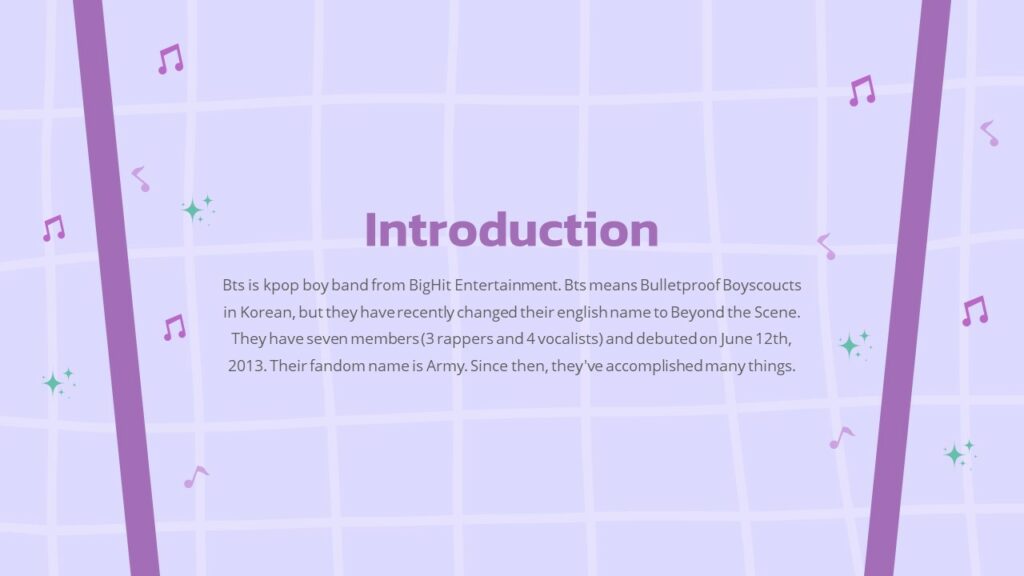 Introduction

Bts is kpop boy band from BigHit Entertainment. Bts means Bulletproof Boyscoucts in Korean, but they have recently changed their english name to Beyond the Scene. They have seven members (3 rappers and 4 vocalists) and debuted on June 12th, 2013. Their fandom name is Army. Since then, they've accomplished many things.